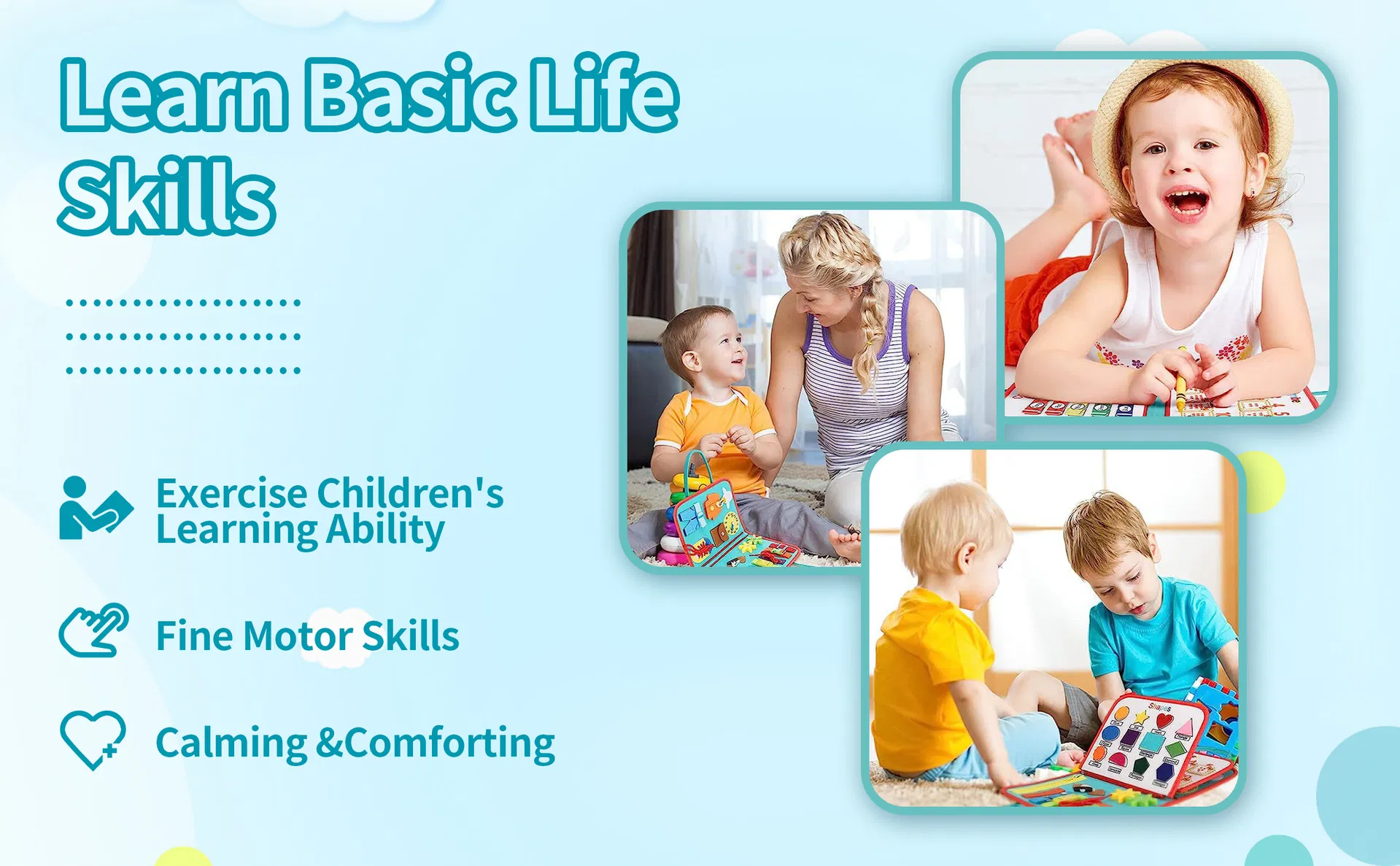 Learn Basic Life Skills

Exercise Children's Learning Ability

Fine Motor Skills

Calming &Comforting

Shapes